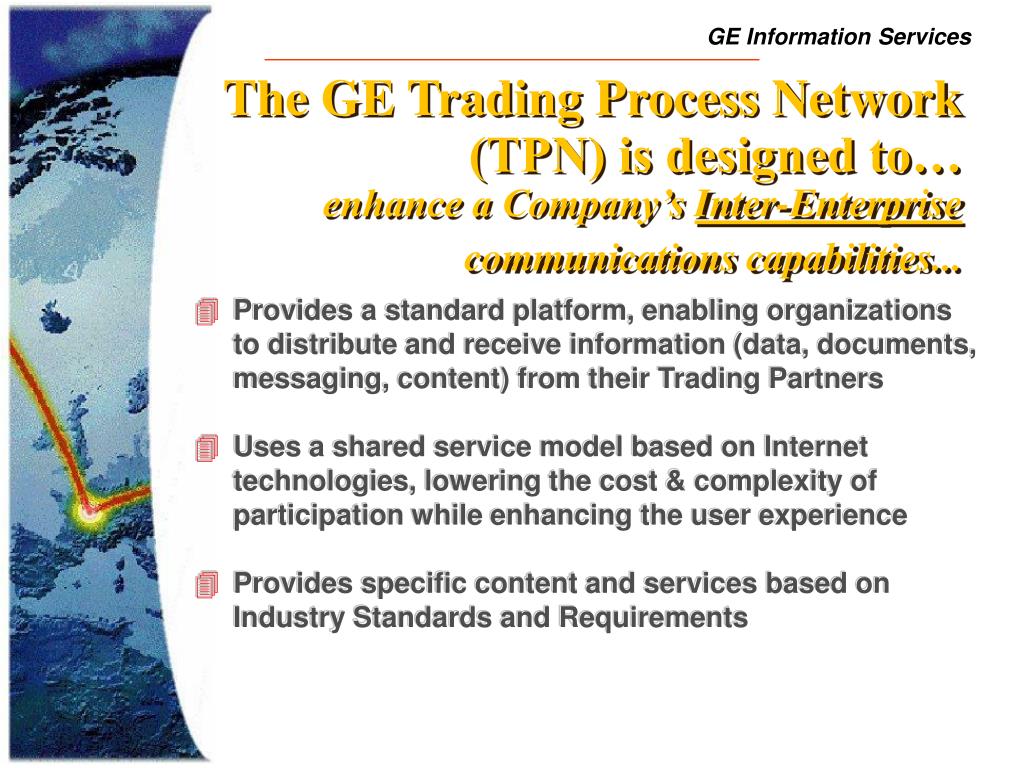 GE Information Services

The GE Trading Process Network (TPN) is designed to…

enhance a Company's Inter-Enterprise communications capabilities...

Provides a standard platform, enabling organizations to distribute and receive information (data, documents, messaging, content) from their Trading Partners

Uses a shared service model based on Internet technologies, lowering the cost & complexity of participation while enhancing the user experience

Provides specific content and services based on Industry Standards and Requirements